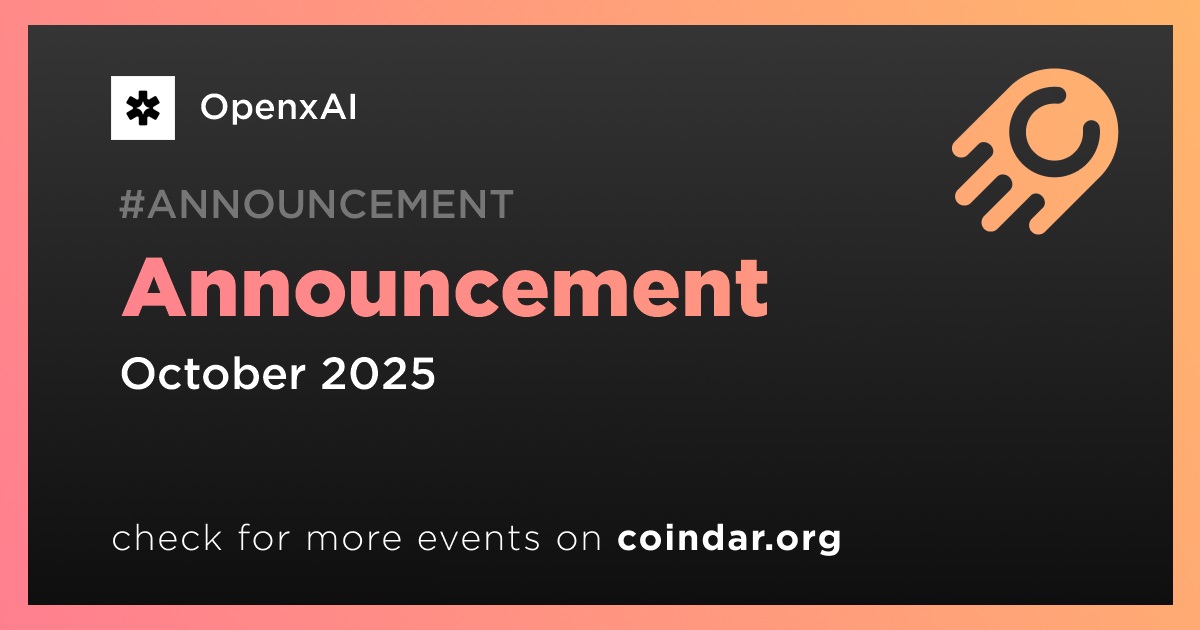 OpenxAI

#ANNOUNCEMENT

Announcement

October 2025

check for more events on coindar.org